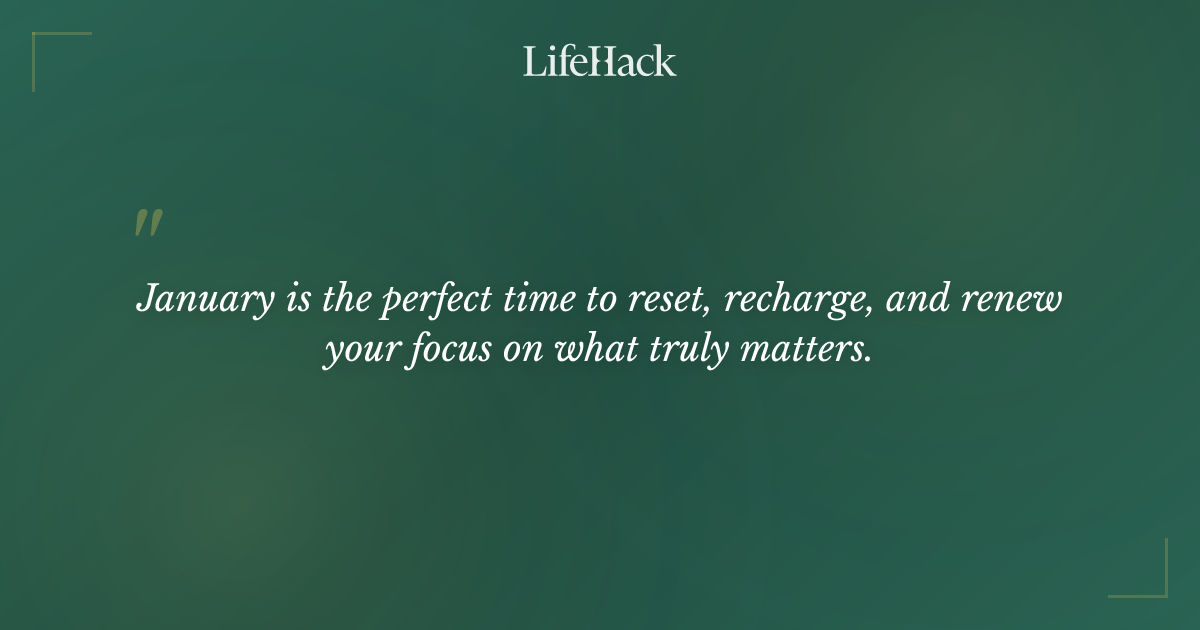 LifeHack

"

January is the perfect time to reset, recharge, and renew your focus on what truly matters.